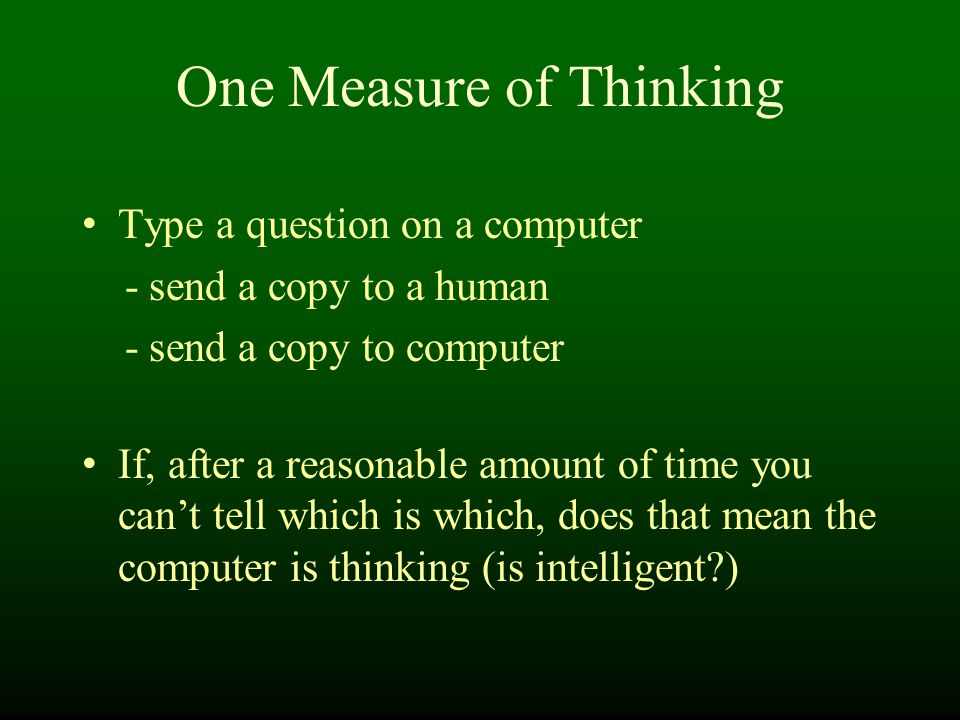 One Measure of Thinking

• Type a question on a computer
- send a copy to a human
- send a copy to computer

• If, after a reasonable amount of time you can’t tell which is which, does that mean the computer is thinking (is intelligent?)